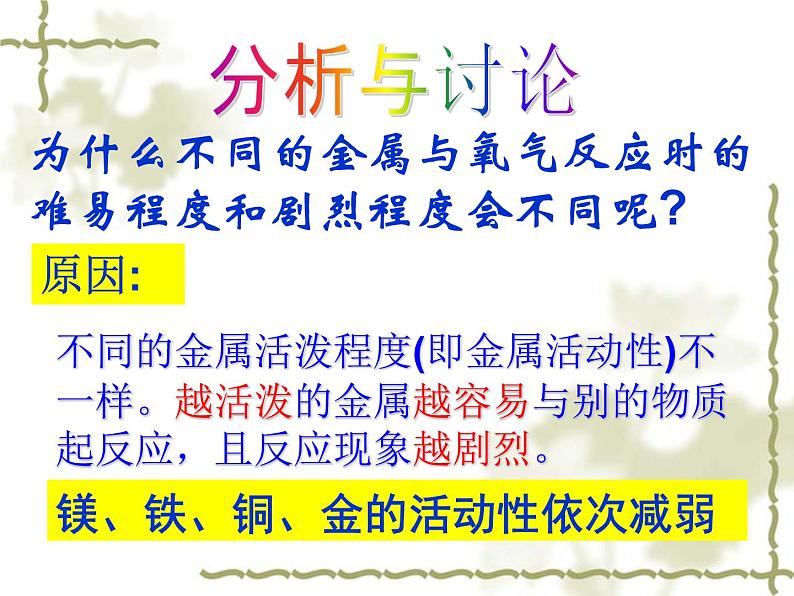 分析与讨论

为什么不同的金属与氧气反应时的难易程度和剧烈程度会不同呢？

原因:

不同的金属活泼程度(即金属活动性)不一样。越活泼的金属越容易与别的物质起反应，且反应现象越剧烈。

镁、铁、铜、金的活动性依次减弱